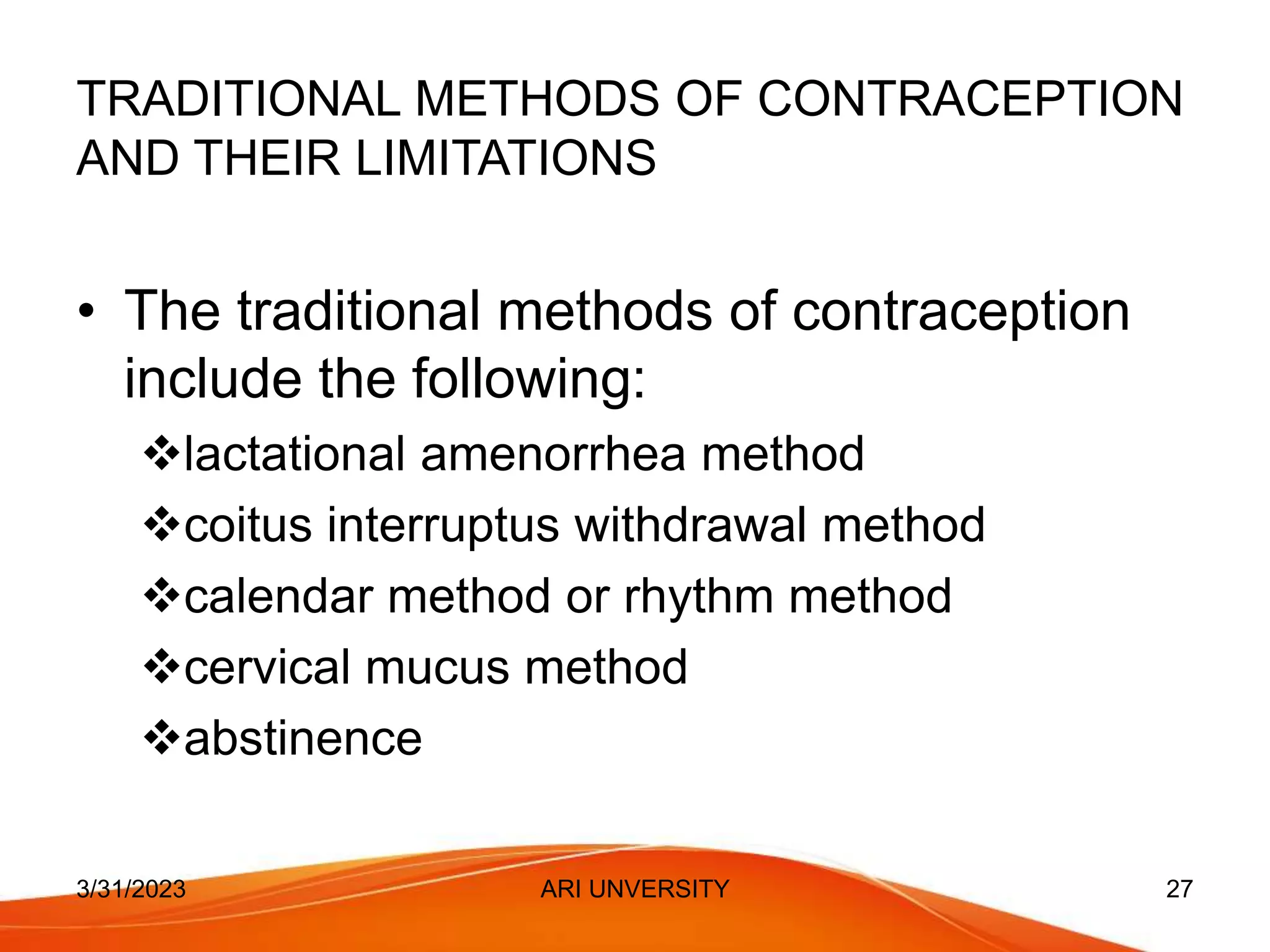 TRADITIONAL METHODS OF CONTRACEPTION AND THEIR LIMITATIONS

• The traditional methods of contraception include the following:
❖lactational amenorrhea method
❖coitus interruptus withdrawal method
❖calendar method or rhythm method
❖cervical mucus method
❖abstinence

3/31/2023 ARI UNVERSITY 27